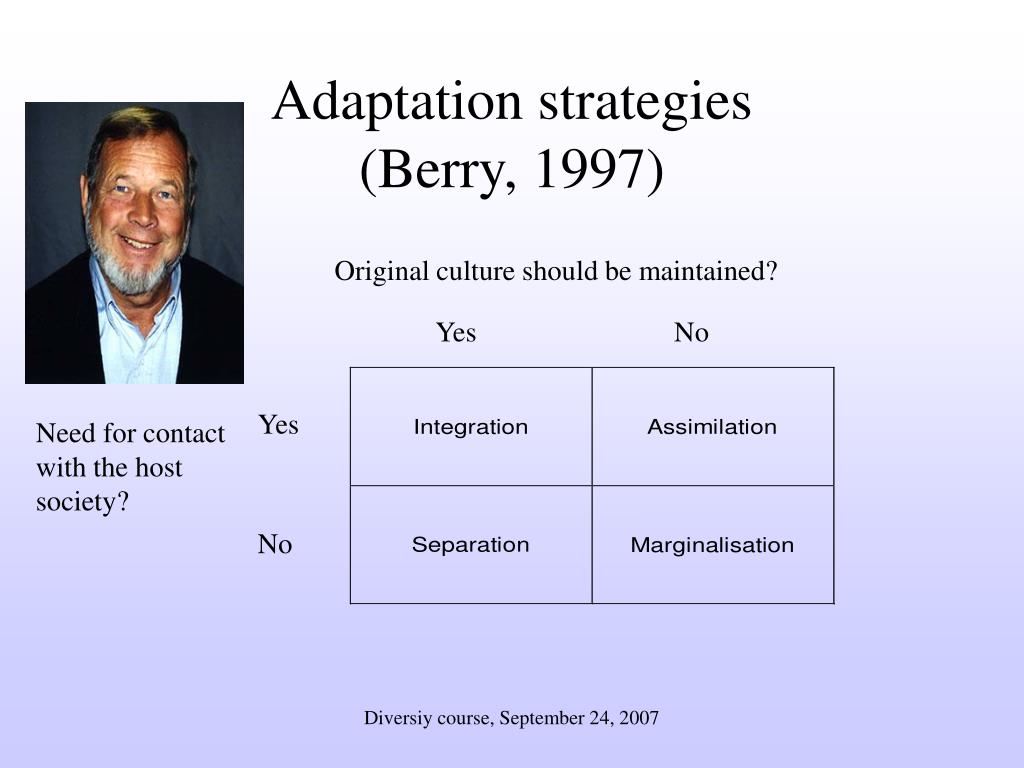 Adaptation strategies
(Berry, 1997)

Original culture should be maintained?

Need for contact with the host society?

| | Yes | No |
|---|---|---|
| Yes | Integration | Assimilation |
| No | Separation | Marginalisation |

Diversiy course, September 24, 2007